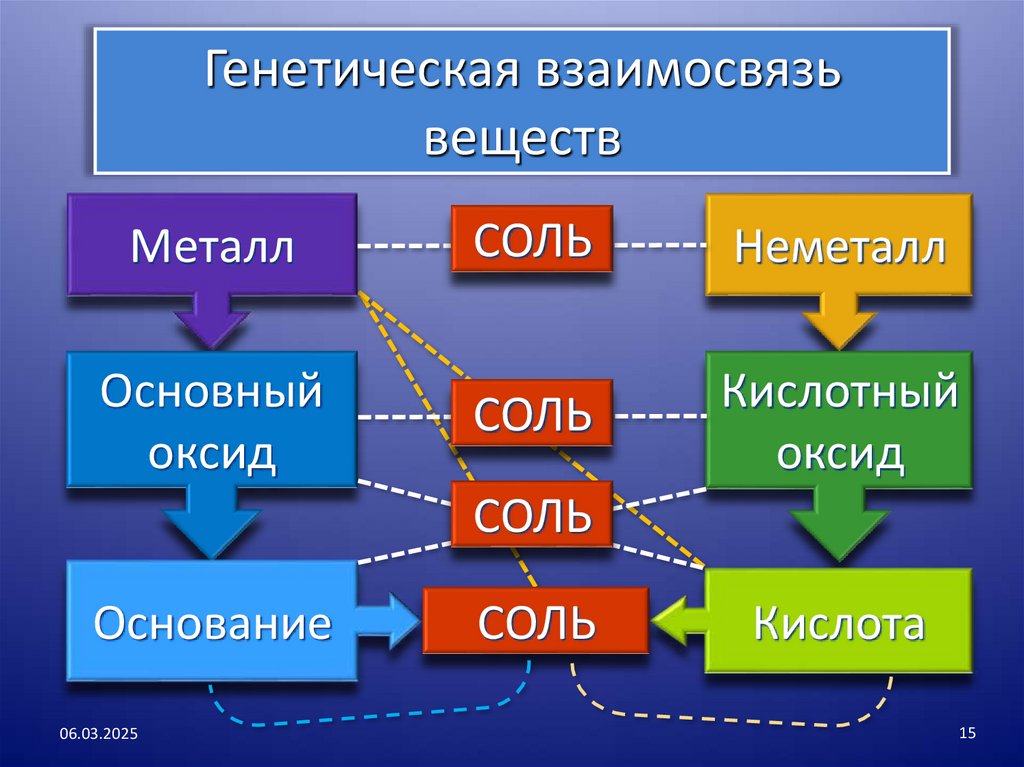 Генетическая взаимосвязь веществ

Металл

СОЛЬ

Неметалл

Основный оксид

СОЛЬ

Кислотный оксид

СОЛЬ

Основание

СОЛЬ

Кислота

06.03.2025

15